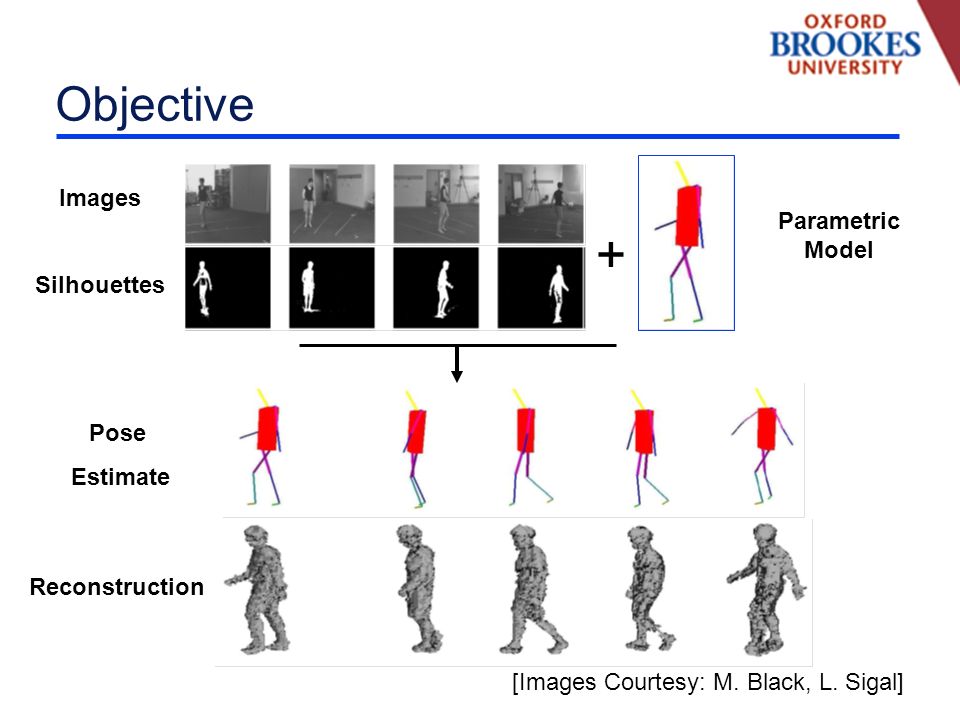 OXFORD BROOKES UNIVERSITY

Objective

Images

Silhouettes

+

Parametric Model

Pose Estimate

Reconstruction

[Images Courtesy: M. Black, L. Sigal]